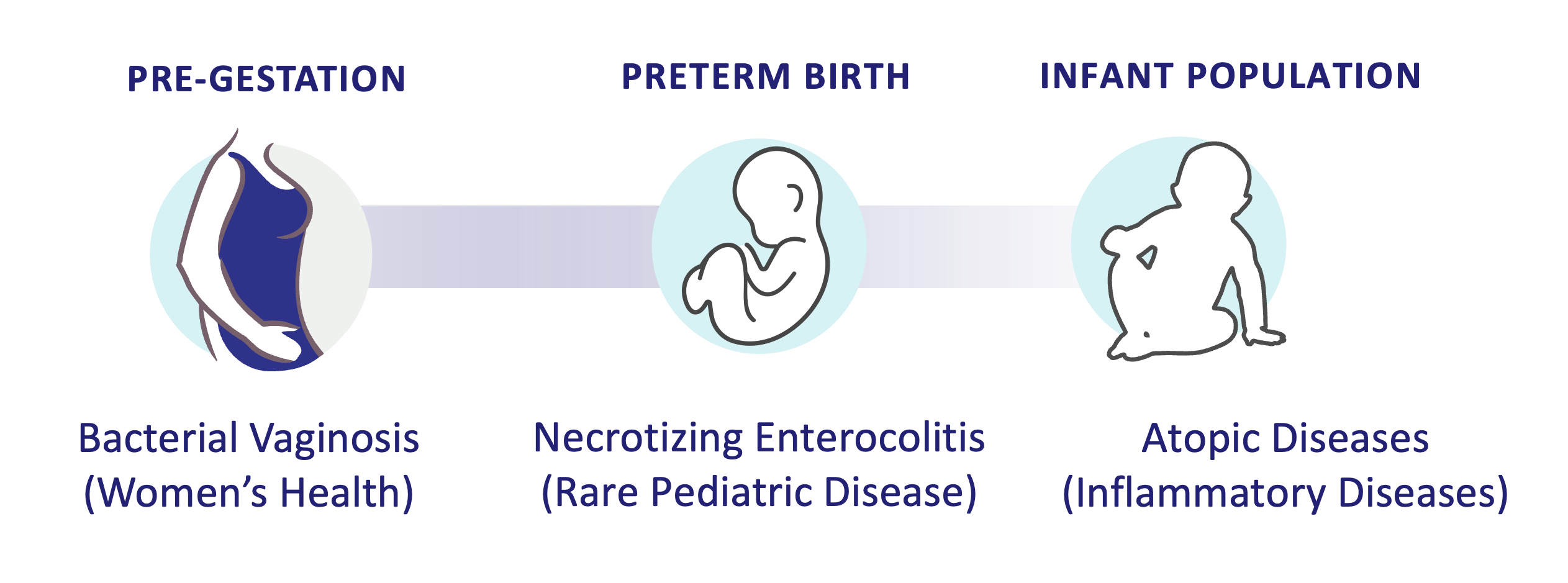 PRE-GESTATION

Bacterial Vaginosis
(Women's Health)

PRETERM BIRTH

Necrotizing Enterocolitis
(Rare Pediatric Disease)

INFANT POPULATION

Atopic Diseases
(Inflammatory Diseases)